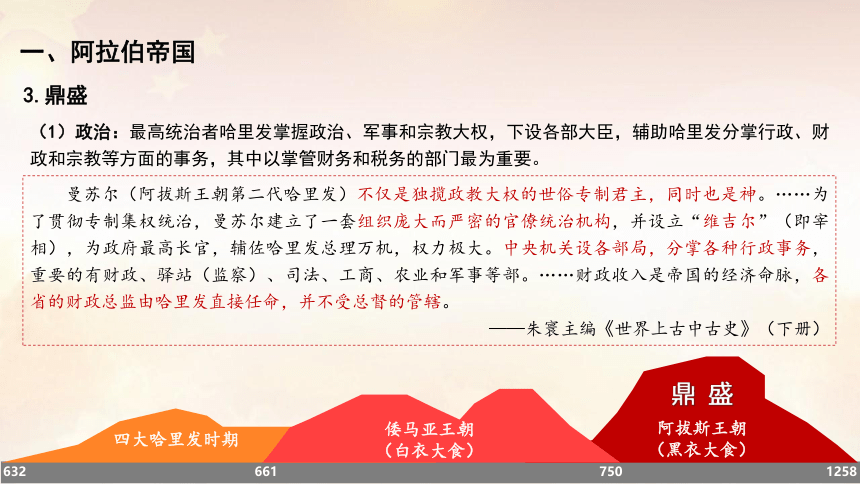 一、阿拉伯帝国

3. 鼎盛

（1）政治：最高统治者哈里发掌握政治、军事和宗教大权，下设各部大臣，辅助哈里发分掌行政、财政和宗教等方面的事务，其中以掌管财务和税务的部门最为重要。

曼苏尔（阿拔斯王朝第二代哈里发）不仅是独揽政教大权的世俗专制君主，同时也是神。……为了贯彻专制集权统治，曼苏尔建立了一套组织庞大而严密的官僚统治机构，并设立“维吉尔”（即宰相），为政府最高长官，辅佐哈里发总理万机，权力极大。中央机关设各部局，分掌各种行政事务，重要的有财政、驿站（监察）、司法、工商、农业和军事等部。……财政收入是帝国的经济命脉，各省的财政总监由哈里发直接任命，并不受总督的管辖。

——朱寰主编《世界上古中古史》（下册）

四大哈里发时期

倭马亚王朝
（白衣大食）

鼎盛

阿拔斯王朝
（黑衣大食）

632

661

750

1258